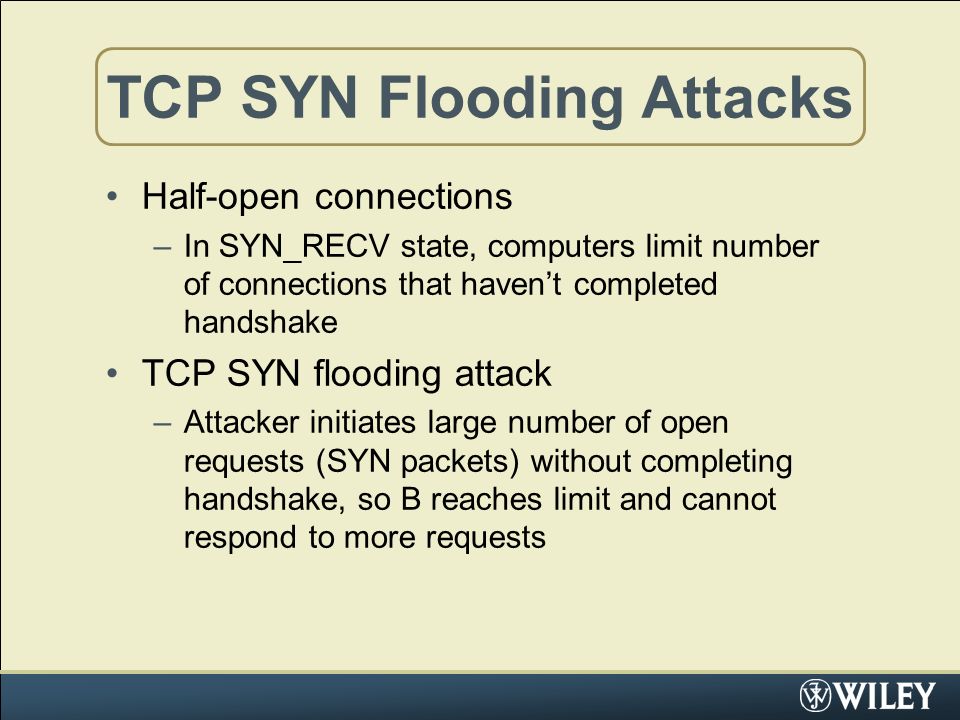 TCP SYN Flooding Attacks

• Half-open connections
– In SYN_RECV state, computers limit number of connections that haven’t completed handshake

• TCP SYN flooding attack
– Attacker initiates large number of open requests (SYN packets) without completing handshake, so B reaches limit and cannot respond to more requests

WILEY